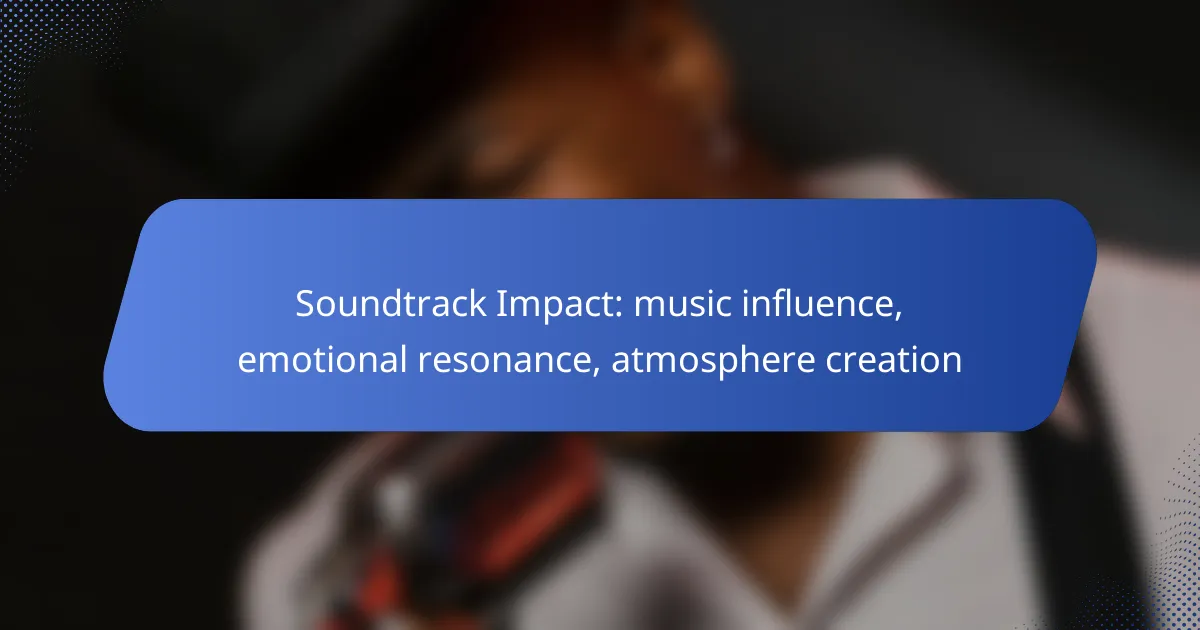 Soundtrack Impact: music influence, emotional resonance, atmosphere creation